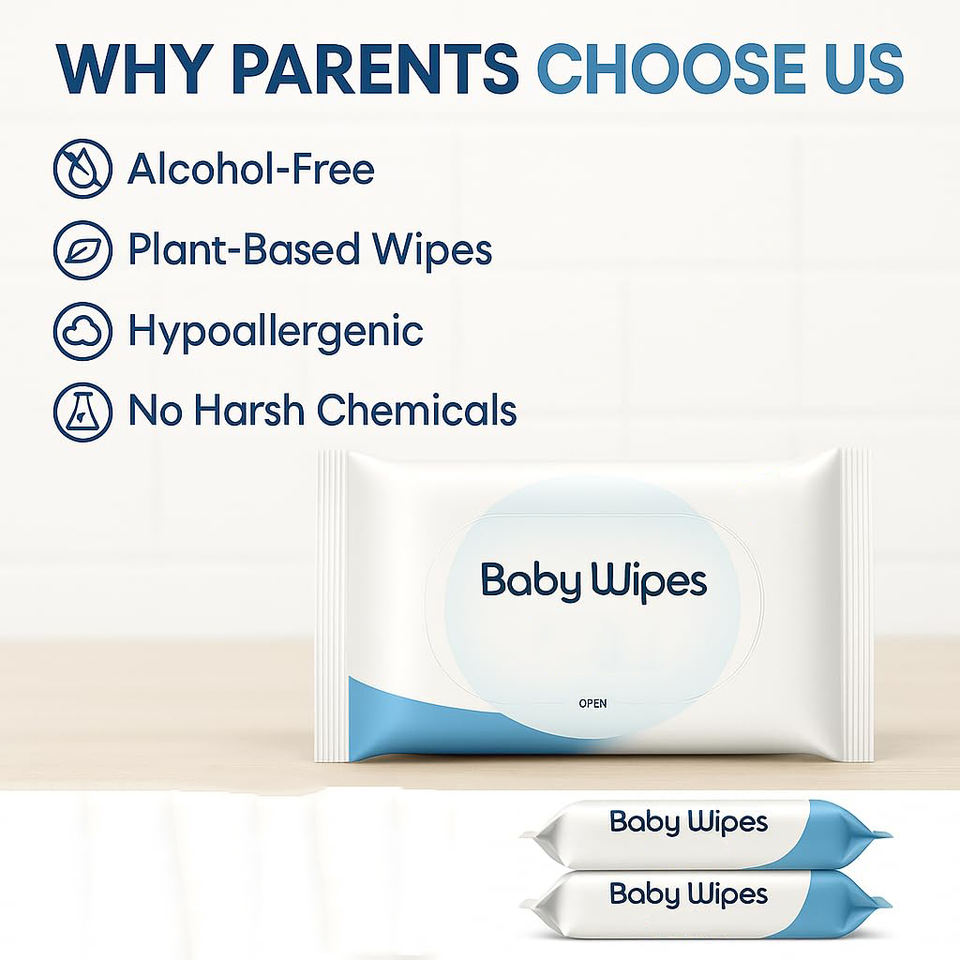 WHY PARENTS CHOOSE US

Alcohol-Free

Plant-Based Wipes

Hypoallergenic

No Harsh Chemicals

Baby Wipes

OPEN

Baby Wipes

Baby Wipes